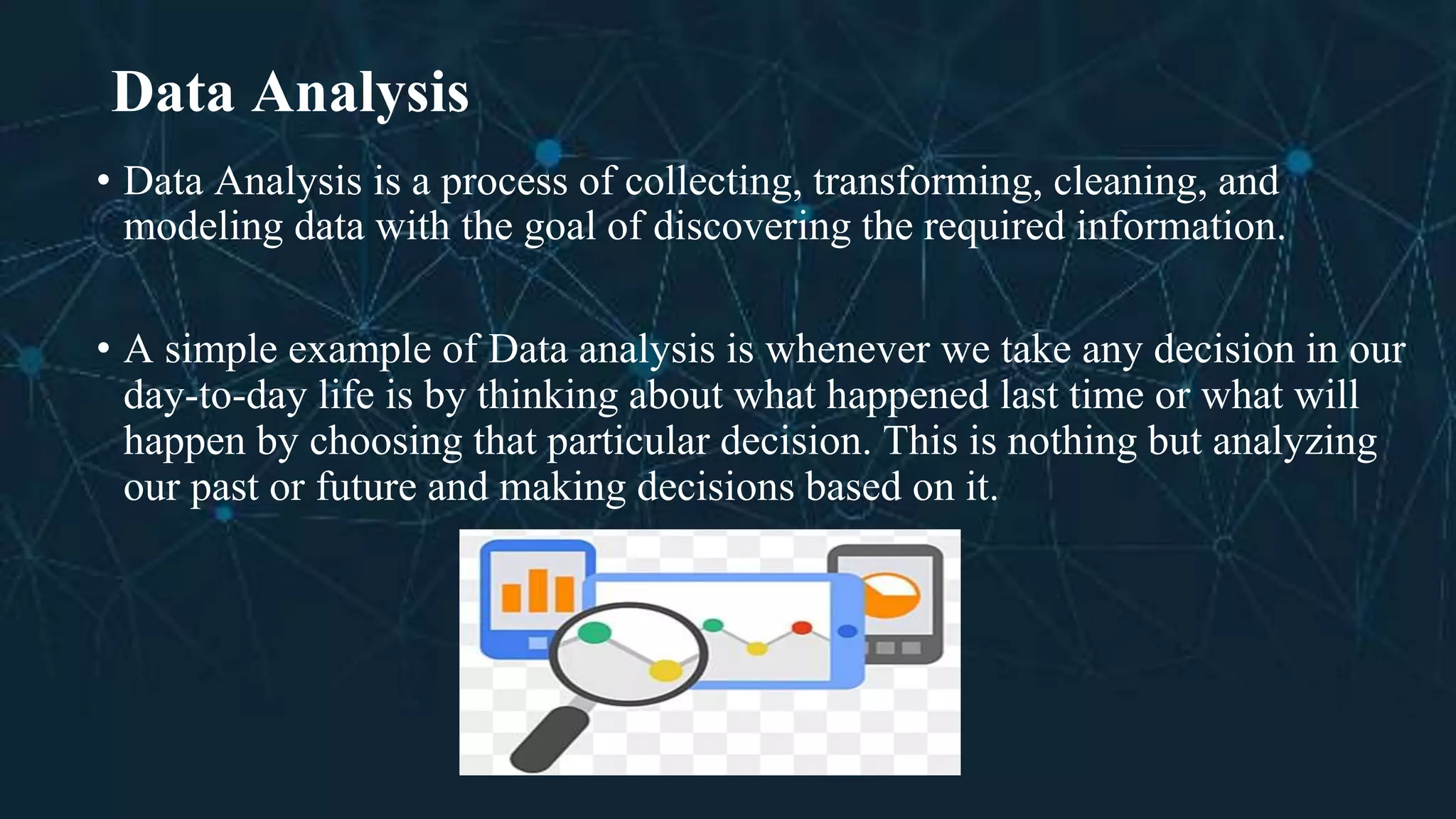 Data Analysis

• Data Analysis is a process of collecting, transforming, cleaning, and modeling data with the goal of discovering the required information.

• A simple example of Data analysis is whenever we take any decision in our day-to-day life is by thinking about what happened last time or what will happen by choosing that particular decision. This is nothing but analyzing our past or future and making decisions based on it.